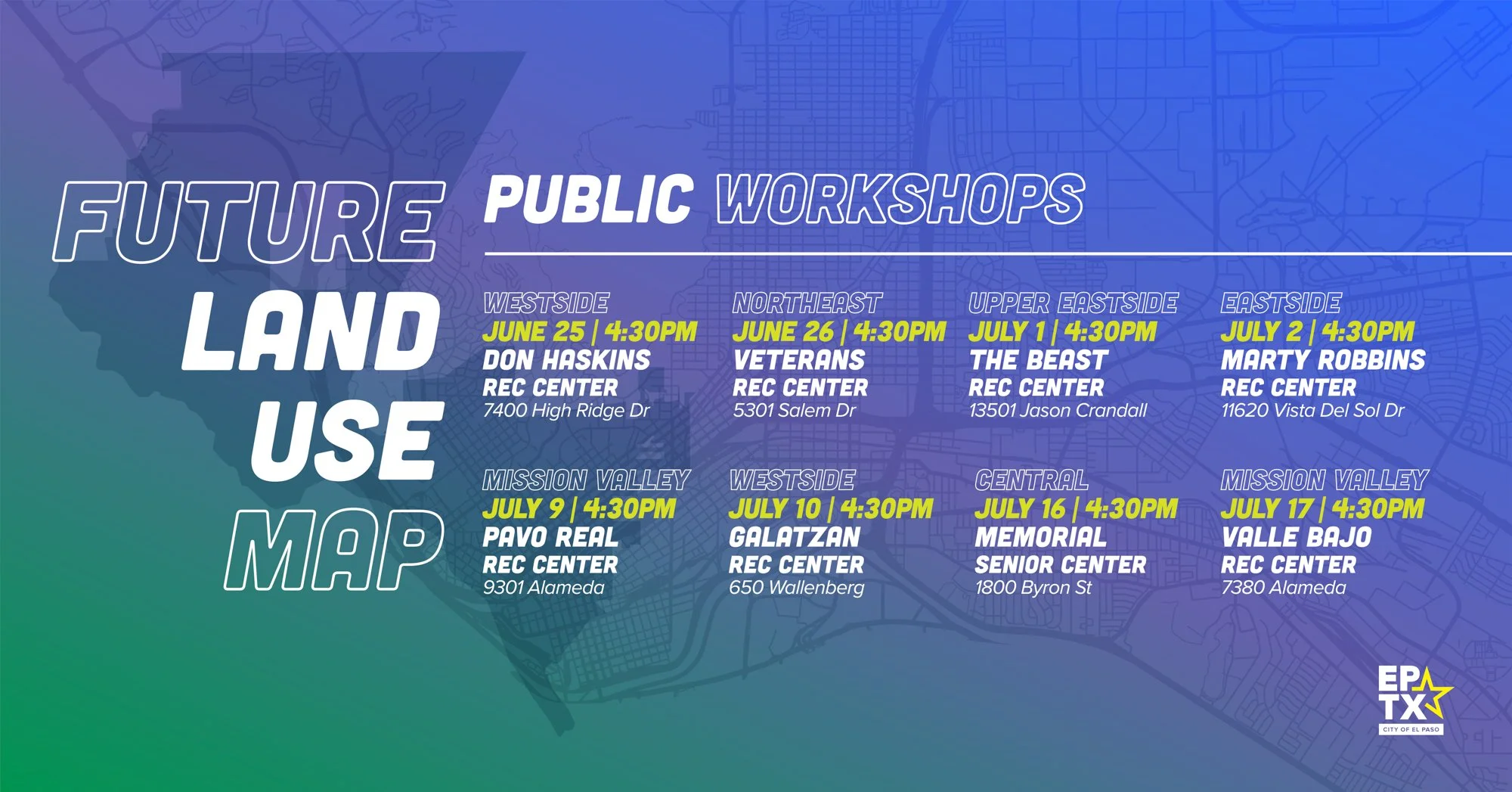 FUTURE LAND USE MAP

PUBLIC WORKSHOPS

WESTSIDE
JUNE 25 | 4:30PM
DON HASKINS
REC CENTER
7400 High Ridge Dr

NORTHEAST
JUNE 26 | 4:30PM
VETERANS
REC CENTER
5301 Salem Dr

UPPER EASTSIDE
JULY 1 | 4:30PM
THE BEAST
REC CENTER
13501 Jason Crandall

EASTSIDE
JULY 2 | 4:30PM
MARTY ROBBINS
REC CENTER
11620 Vista Del Sol Dr

MISSION VALLEY
JULY 9 | 4:30PM
PAVO REAL
REC CENTER
9301 Alameda

WESTSIDE
JULY 10 | 4:30PM
GALATZAN
REC CENTER
650 Wallenberg

CENTRAL
JULY 16 | 4:30PM
MEMORIAL
SENIOR CENTER
1800 Byron St

MISSION VALLEY
JULY 17 | 4:30PM
VALLE BAJO
REC CENTER
7380 Alameda

EP TX
CITY OF EL PASO